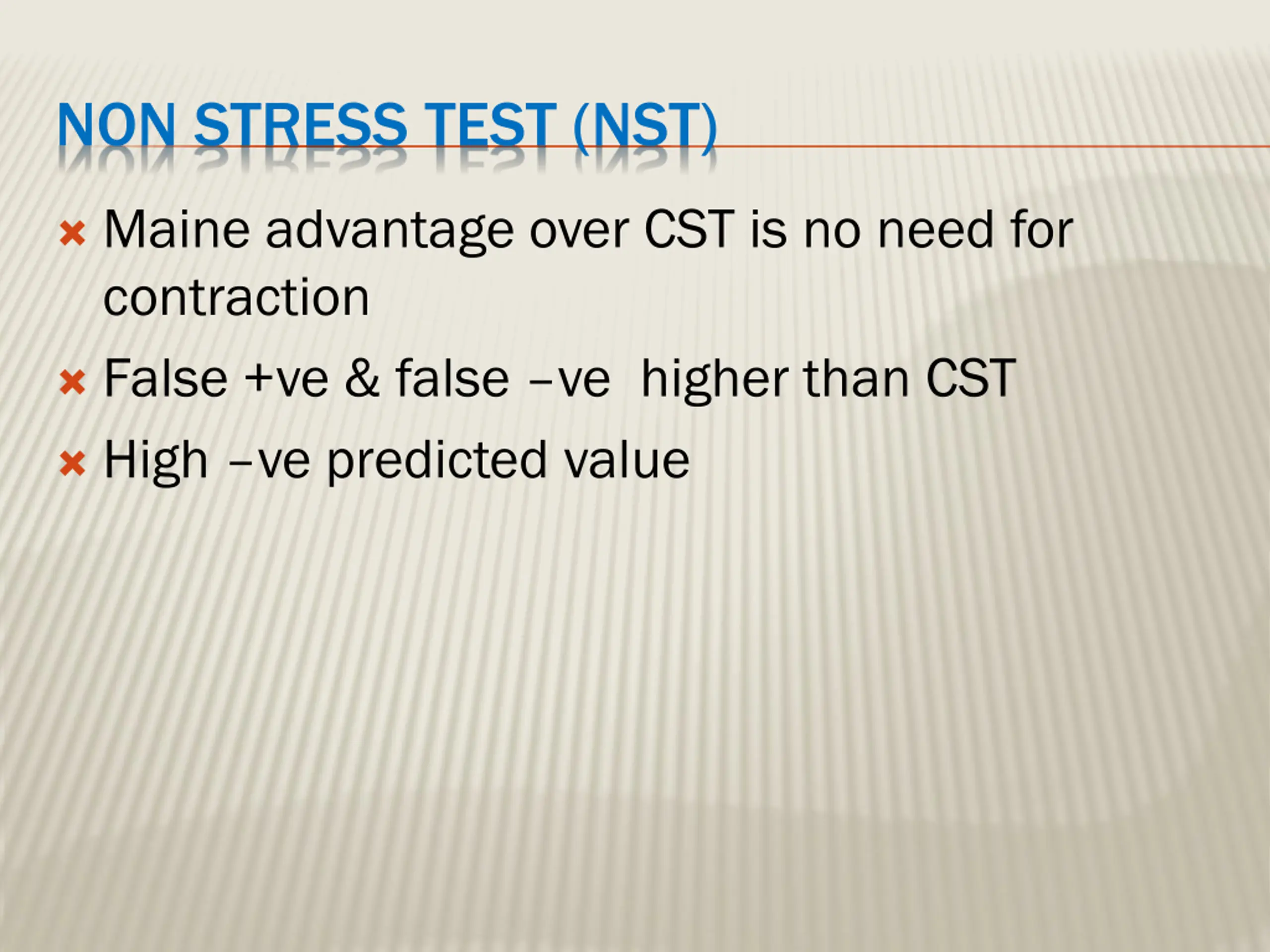 NON STRESS TEST (NST)

Maine advantage over CST is no need for contraction

False +ve & false –ve higher than CST

High –ve predicted value